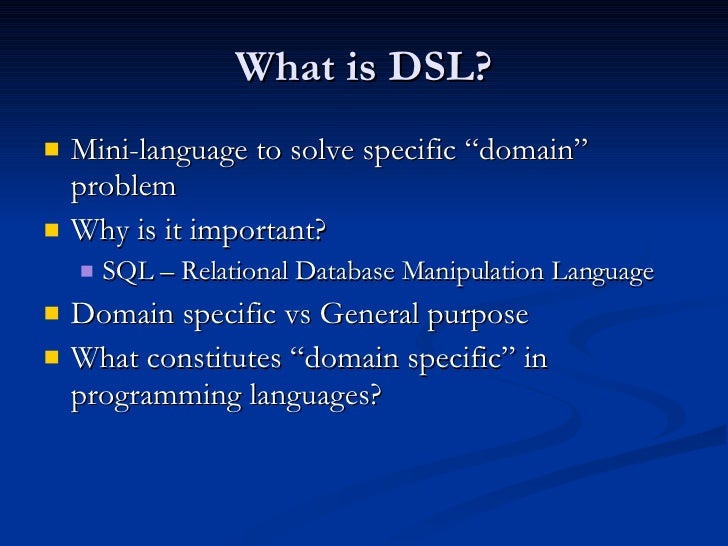 What is DSL?

Mini-language to solve specific “domain” problem

Why is it important?

SQL – Relational Database Manipulation Language

Domain specific vs General purpose

What constitutes “domain specific” in programming languages?